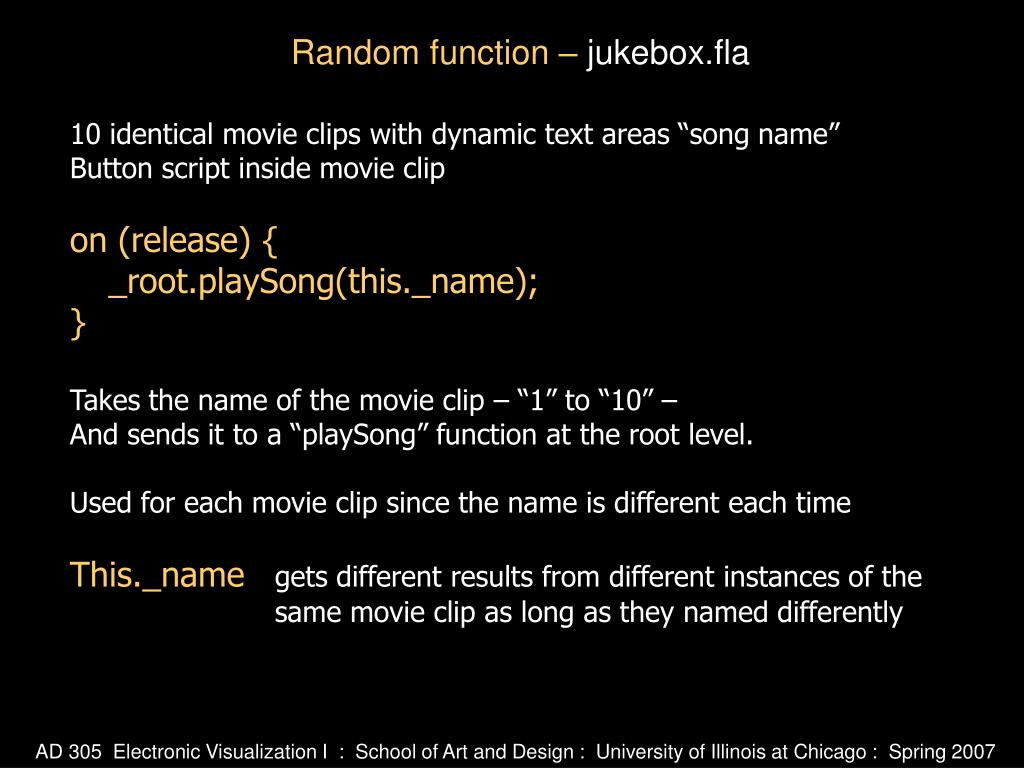 Random function – jukebox.fla

10 identical movie clips with dynamic text areas “song name”
Button script inside movie clip

on (release) {
_root.playSong(this._name);
}

Takes the name of the movie clip – “1” to “10” –
And sends it to a “playSong” function at the root level.

Used for each movie clip since the name is different each time

This._name gets different results from different instances of the same movie clip as long as they named differently

AD 305 Electronic Visualization I : School of Art and Design : University of Illinois at Chicago : Spring 2007